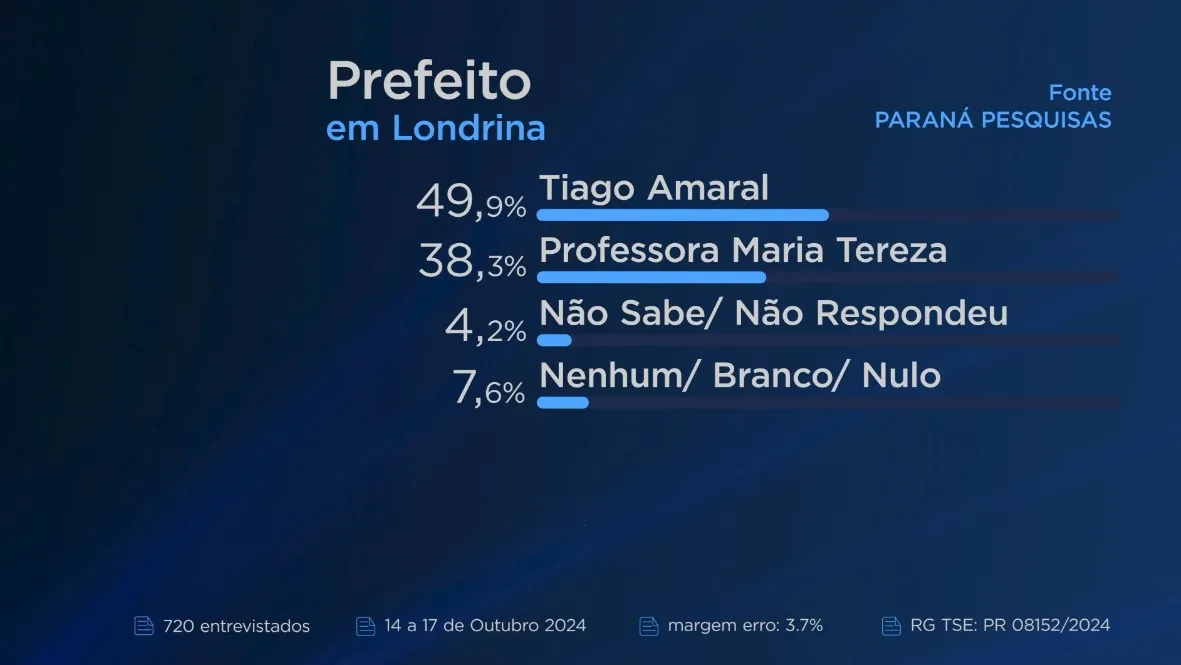 Prefeito
em Londrina

Fonte
PARANÁ PESQUISAS

49,9% Tiago Amaral
38,3% Professora Maria Tereza
4,2% Não Sabe/ Não Respondeu
7,6% Nenhum/ Branco/ Nulo

720 entrevistados 14 a 17 de Outubro 2024 margem erro: 3.7% RG TSE: PR 08152/2024